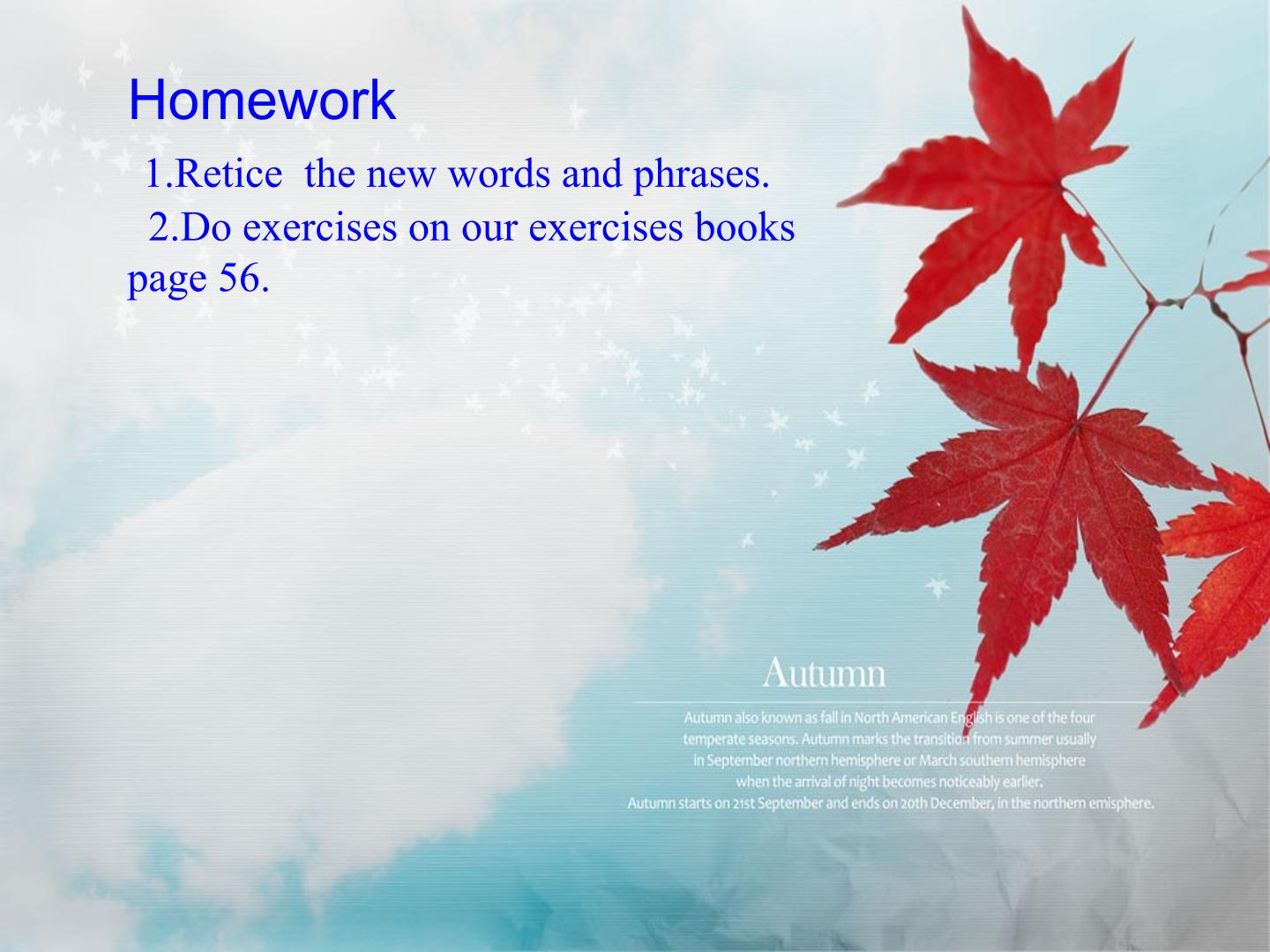 Homework

1.Retice the new words and phrases.

2.Do exercises on our exercises books page 56.

Autumn

Autumn also known as fall in North American English is one of the four temperate seasons. Autumn marks the transition from summer usually in September northern hemisphere or March southern hemisphere when the arrival of night becomes noticeably earlier. Autumn starts on 21st September and ends on 20th December, in the northern emisphere.